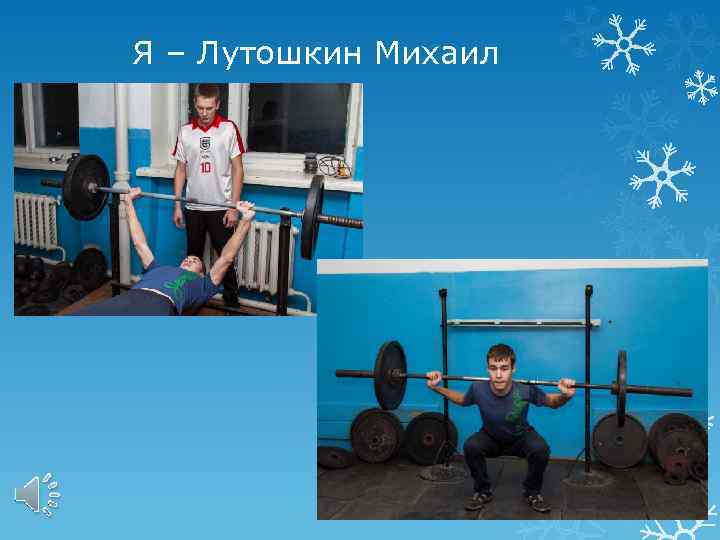 Я – Лутошкин Михаил

10